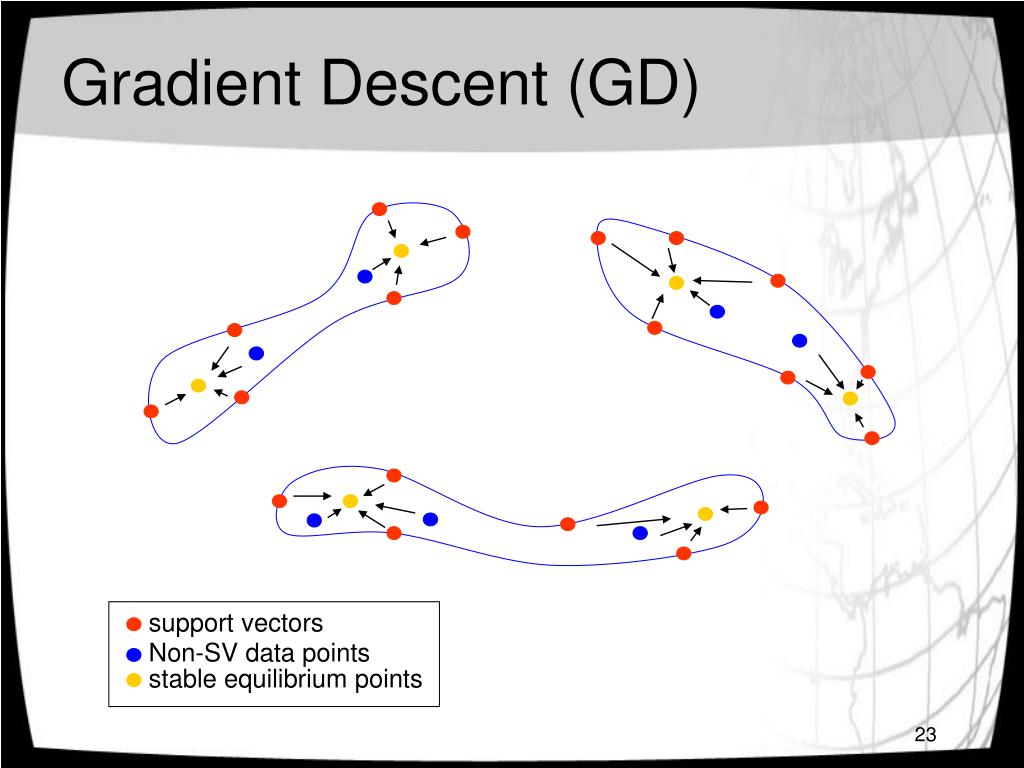 Gradient Descent (GD)

support vectors
Non-SV data points
stable equilibrium points

23